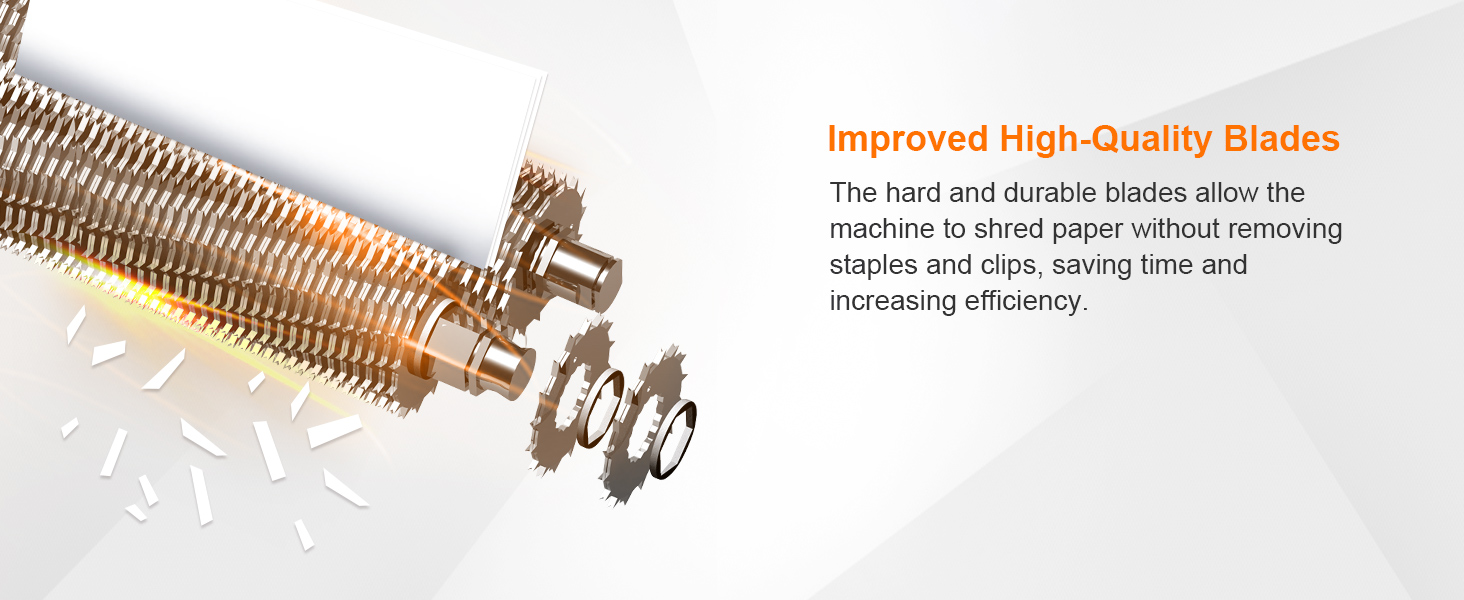 Improved High-Quality Blades

The hard and durable blades allow the machine to shred paper without removing staples and clips, saving time and increasing efficiency.